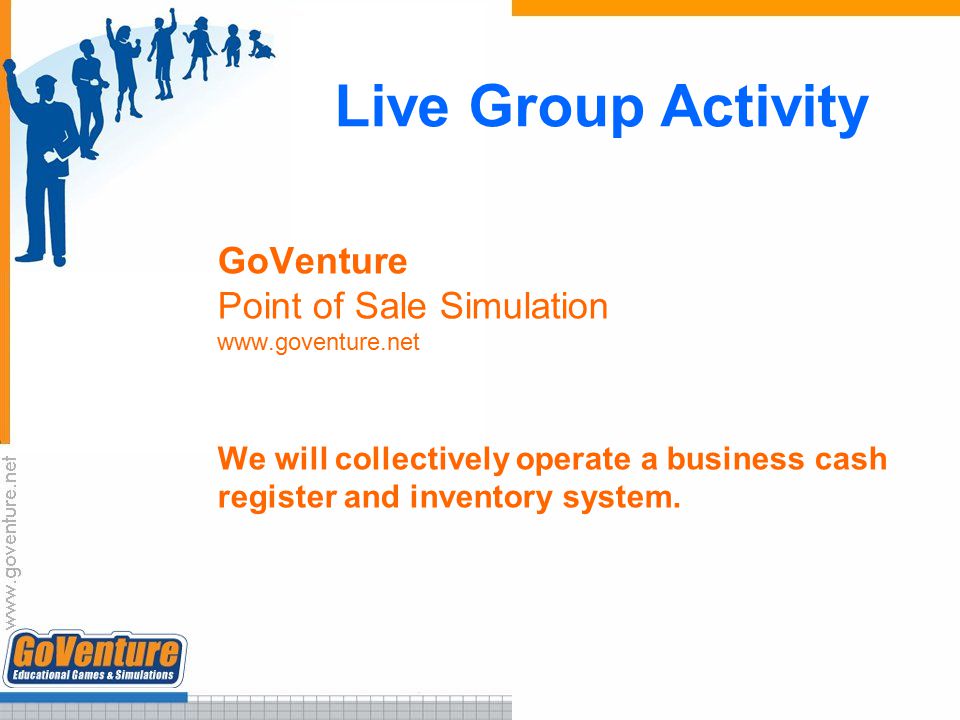 Live Group Activity

GoVenture
Point of Sale Simulation
www.goventure.net

We will collectively operate a business cash register and inventory system.

www.goventure.net

GoVenture
Educational Games & Simulations